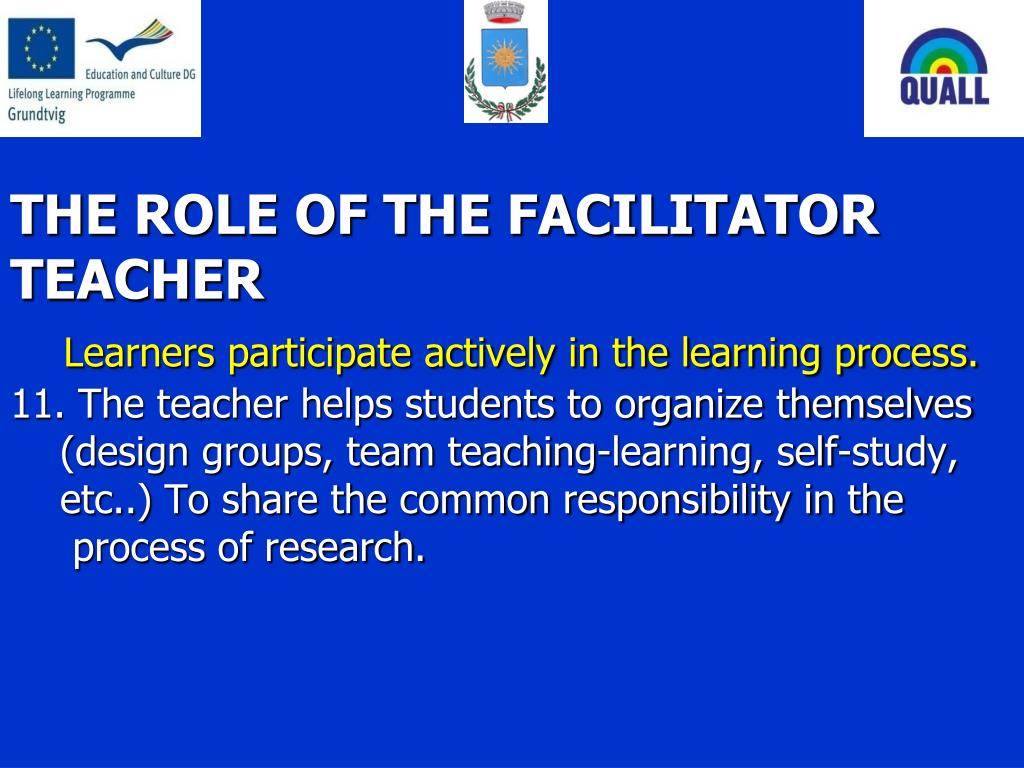 Education and Culture DG
Lifelong Learning Programme
Grundtvig

QUALL

THE ROLE OF THE FACILITATOR TEACHER

Learners participate actively in the learning process.

11. The teacher helps students to organize themselves (design groups, team teaching-learning, self-study, etc..) To share the common responsibility in the process of research.